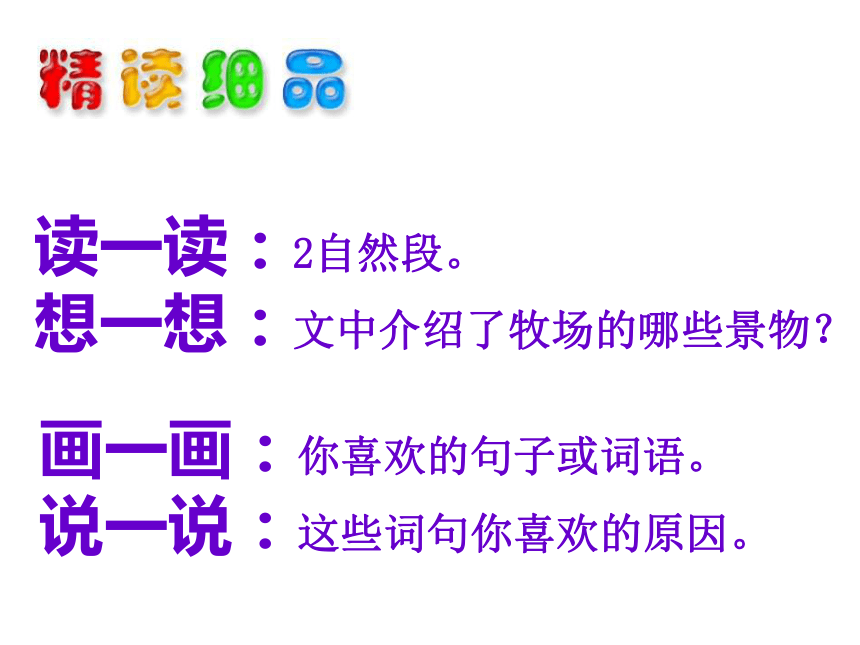 精读细品

读一读：2自然段。
想一想：文中介绍了牧场的哪些景物?

画一画：你喜欢的句子或词语。
说一说：这些词句你喜欢的原因。